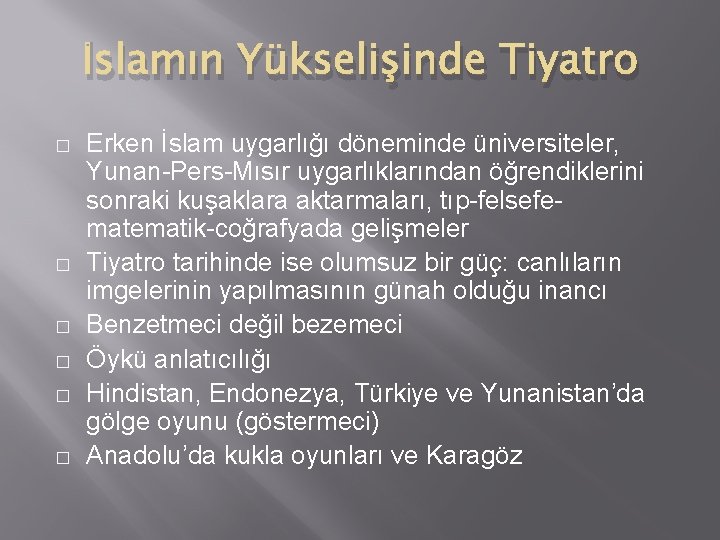 İslamın Yükselişinde Tiyatro

□ Erken İslam uygarlığı döneminde üniversiteler, Yunan-Pers-Mısır uygarlıklarından öğrendiklerini sonraki kuşaklara aktarmaları, tıp-felsefe-matematik-coğrafyada gelişmeler

□ Tiyatro tarihinde ise olumsuz bir güç: canlıların imgelerinin yapılmasının günah olduğu inancı

□ Benzetmeci değil bezemeci

□ Öykü anlatıcılığı

□ Hindistan, Endonezya, Türkiye ve Yunanistan'da gölge oyunu (göstermeci)

□ Anadolu'da kukla oyunları ve Karagöz